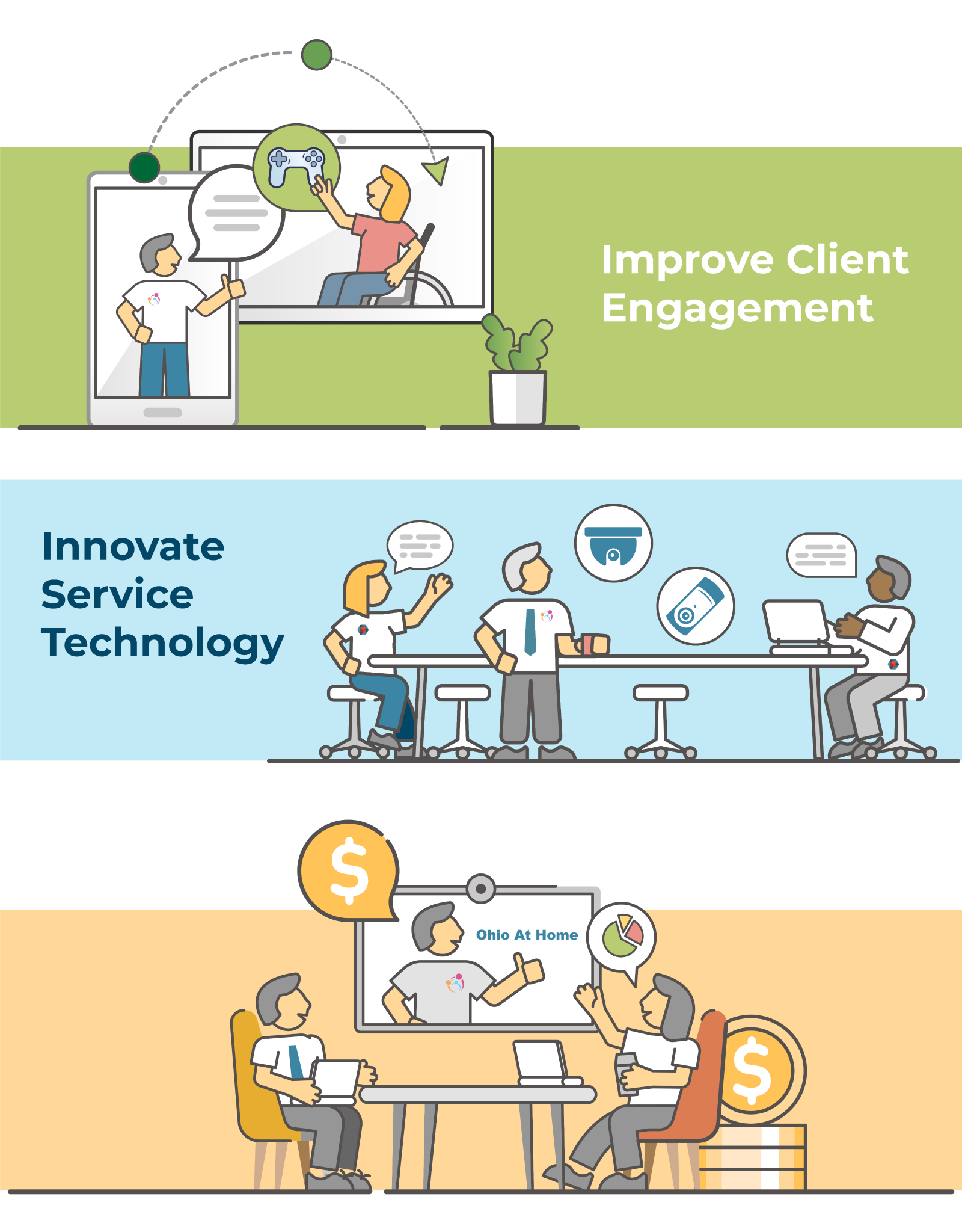 Improve Client Engagement

Innovate Service Technology

$

Ohio At Home

$